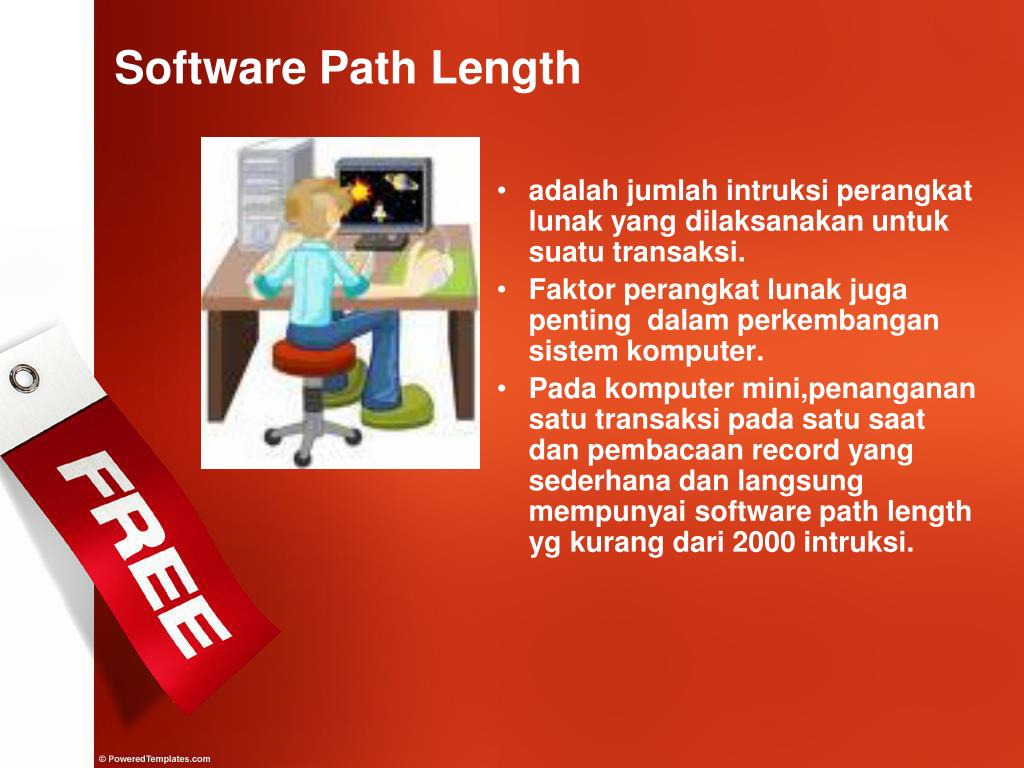 Software Path Length

• adalah jumlah intruksi perangkat lunak yang dilaksanakan untuk suatu transaksi.
• Faktor perangkat lunak juga penting dalam perkembangan sistem komputer.
• Pada komputer mini,penanganan satu transaksi pada satu saat dan pembacaan record yang sederhana dan langsung mempunyai software path length yg kurang dari 2000 intruksi.

FREE

© PoweredTemplates.com